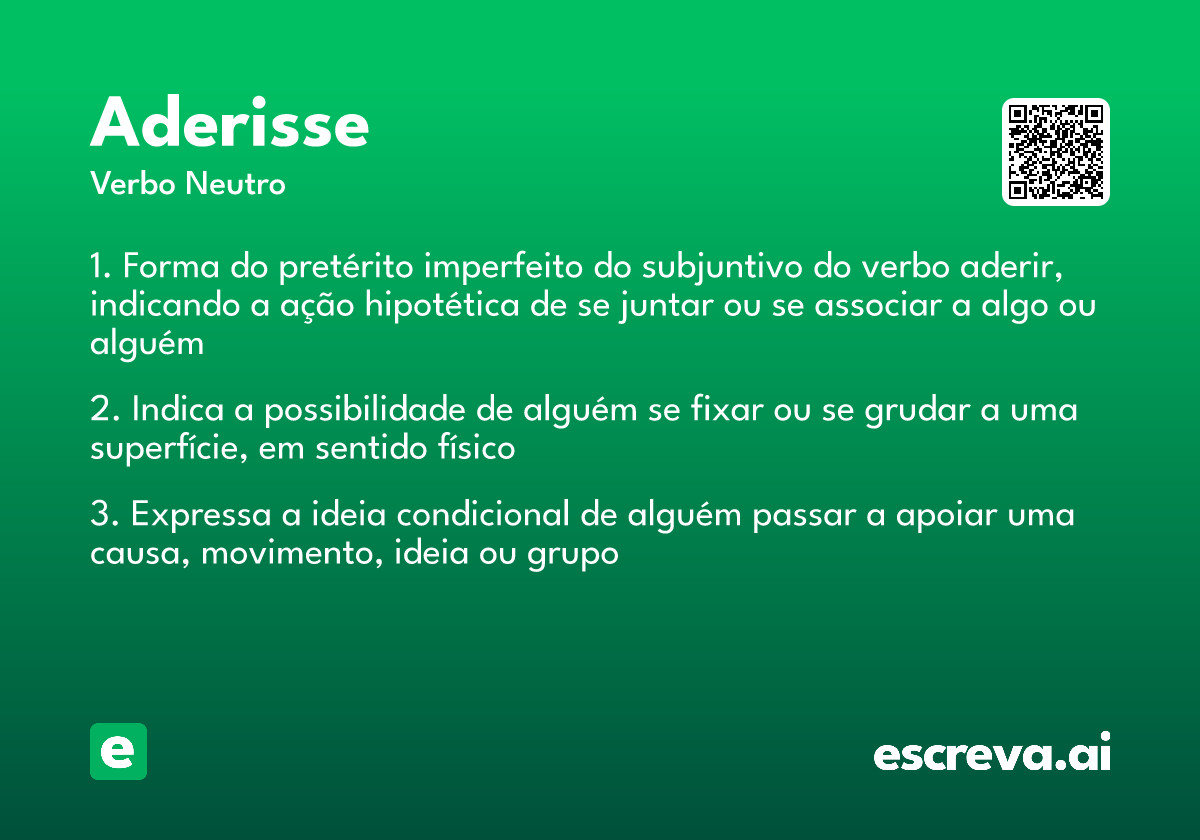 Aderisse
Verbo Neutro

1. Forma do pretérito imperfeito do subjuntivo do verbo aderir, indicando a ação hipotética de se juntar ou se associar a algo ou alguém

2. Indica a possibilidade de alguém se fixar ou se grudar a uma superfície, em sentido físico

3. Expressa a ideia condicional de alguém passar a apoiar uma causa, movimento, ideia ou grupo

e

escreva.ai